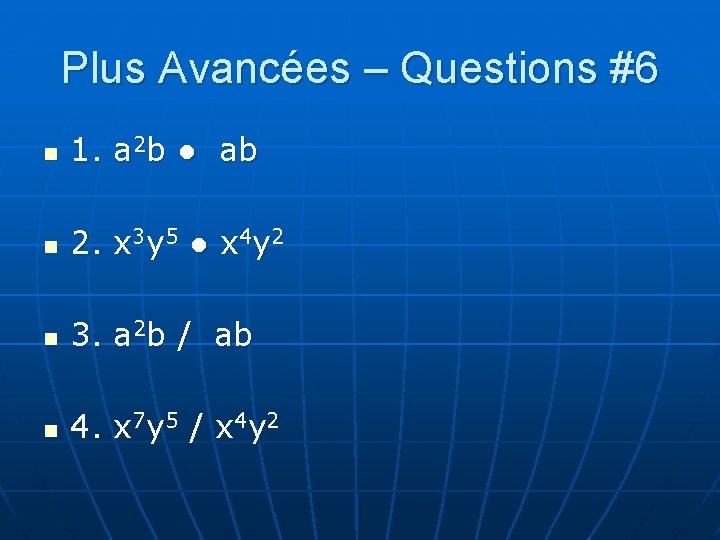 Plus Avancées – Questions #6

1. $a^2b \bullet ab$

2. $x^3y^5 \bullet x^4y^2$

3. $a^2b / ab$

4. $x^7y^5 / x^4y^2$